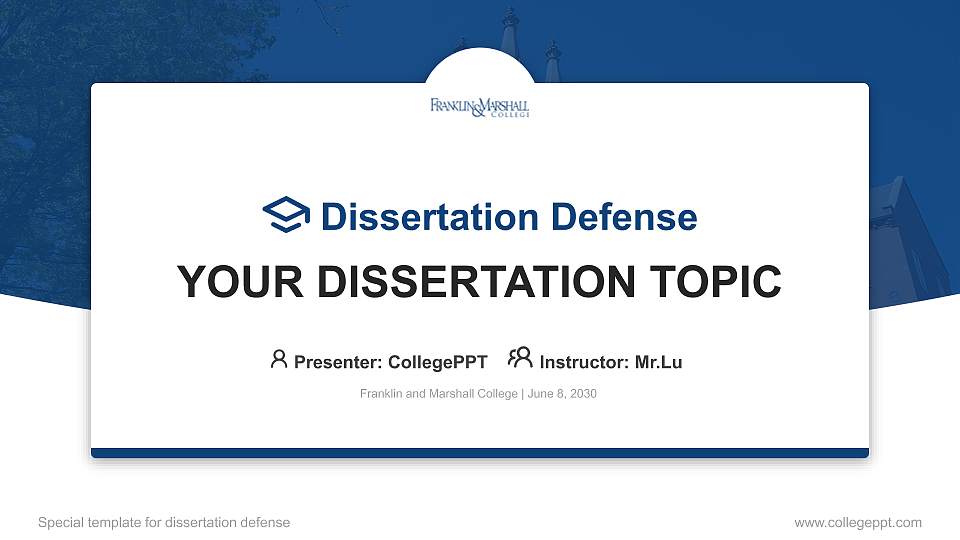 FRANKLIN & MARSHALL COLLEGE

Dissertation Defense

YOUR DISSERTATION TOPIC

Presenter: CollegePPT Instructor: Mr.Lu

Franklin and Marshall College | June 8, 2030

Special template for dissertation defense

www.collegeppt.com